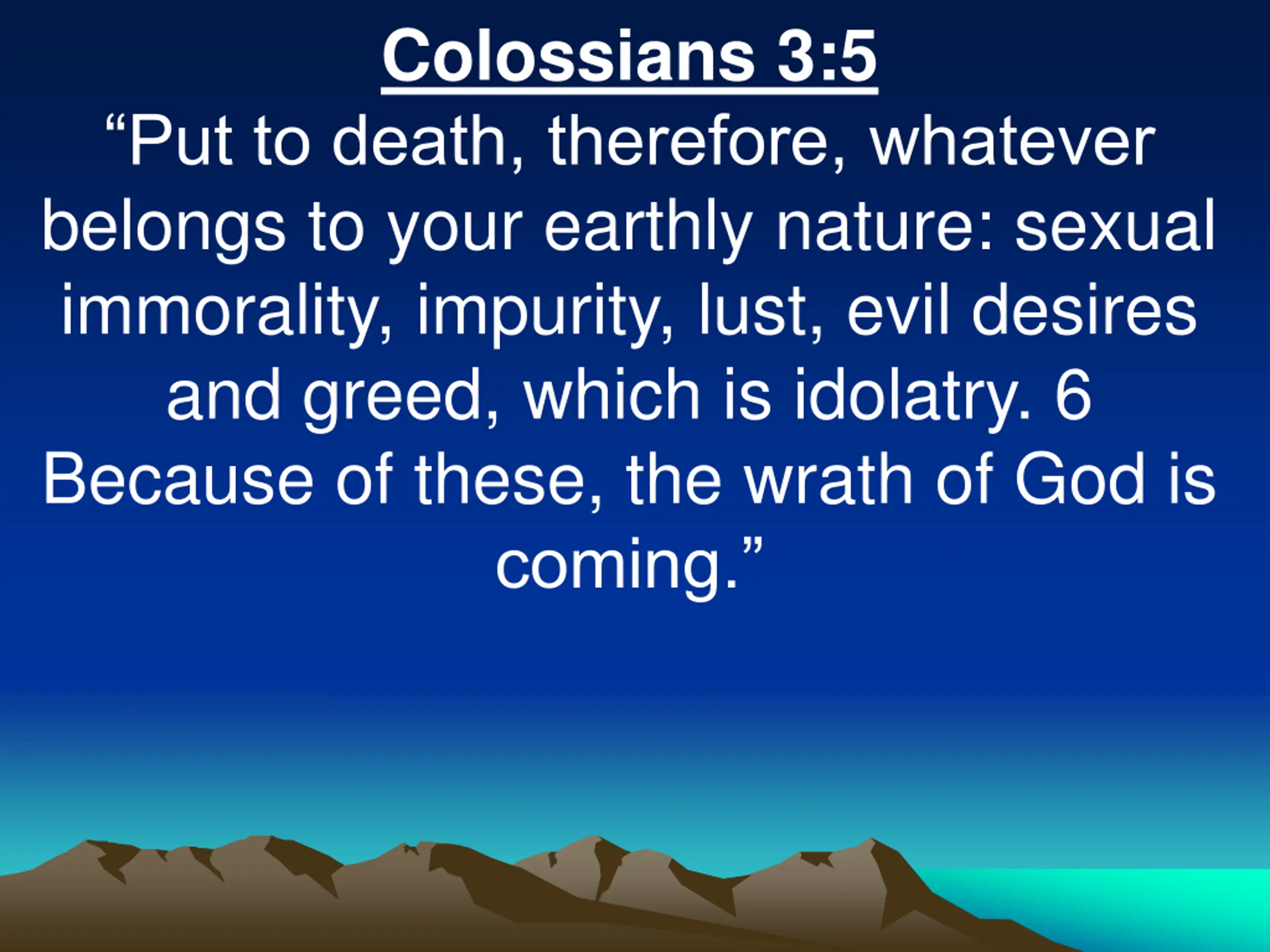 Colossians 3:5

“Put to death, therefore, whatever belongs to your earthly nature: sexual immorality, impurity, lust, evil desires and greed, which is idolatry. 6 Because of these, the wrath of God is coming.”